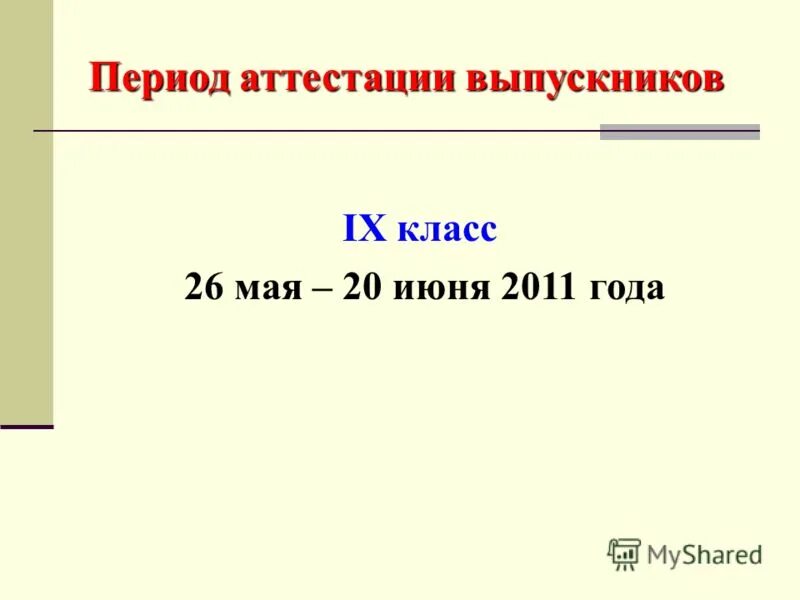 Период аттестации выпускников

IX класс

26 мая – 20 июня 2011 года

MyShared